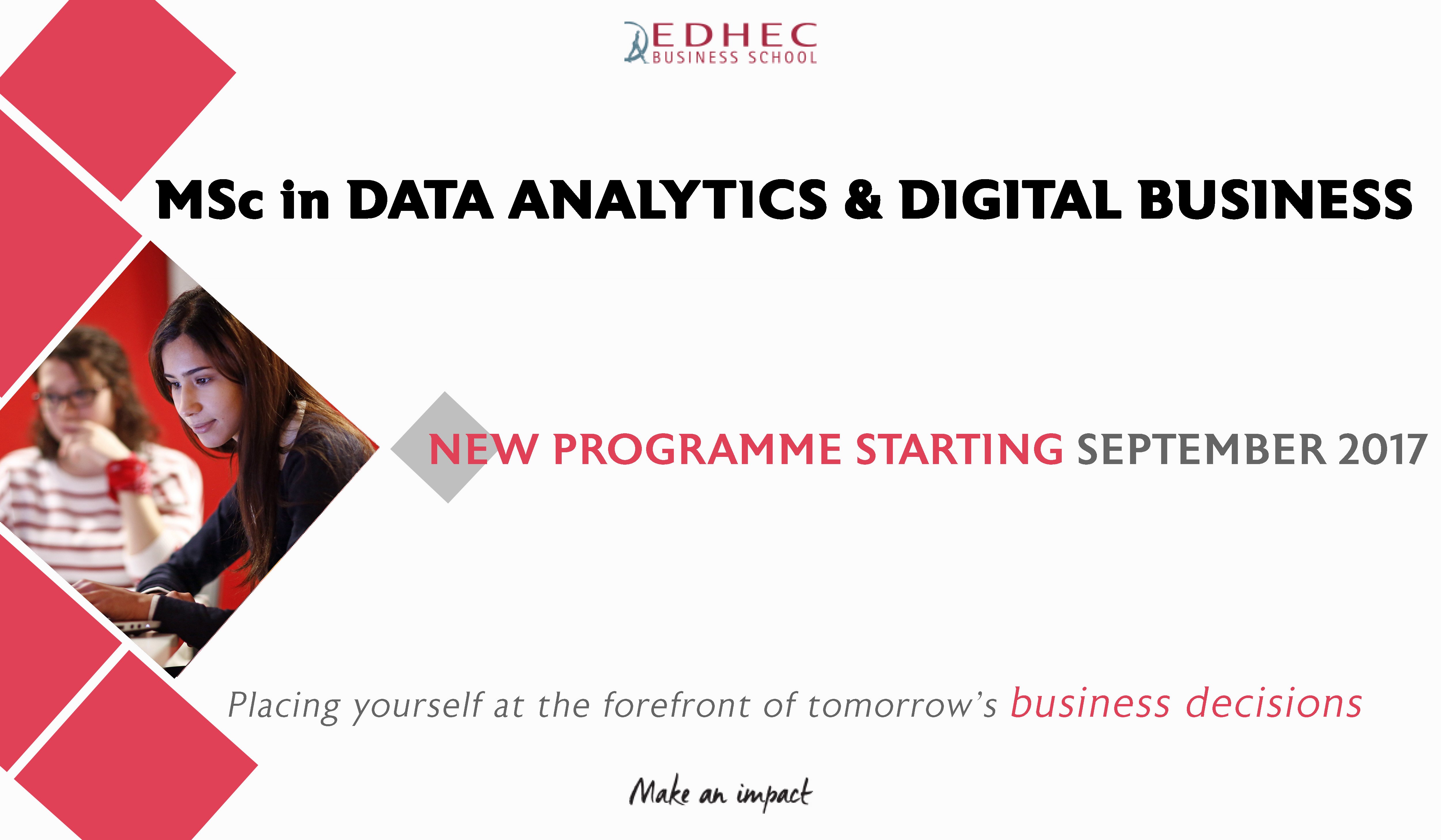 EDHEC
BUSINESS SCHOOL

MSc in DATA ANALYTICS & DIGITAL BUSINESS

NEW PROGRAMME STARTING SEPTEMBER 2017

Placing yourself at the forefront of tomorrow's business decisions

Make an impact